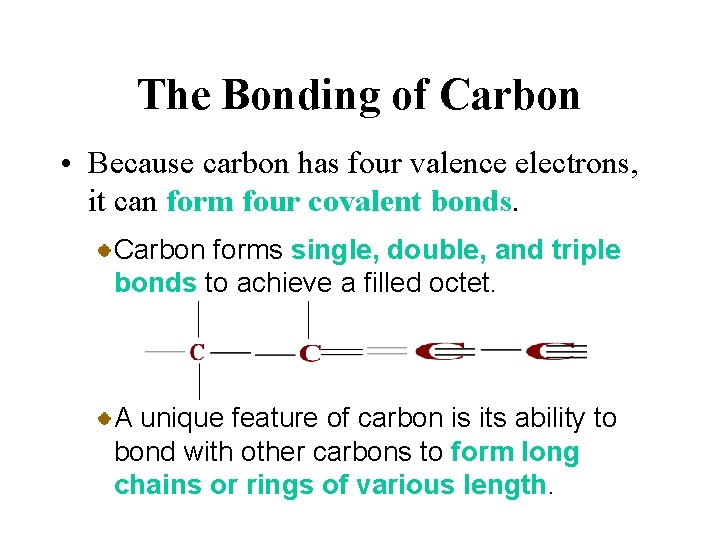 The Bonding of Carbon

• Because carbon has four valence electrons, it can form four covalent bonds.

Carbon forms single, double, and triple bonds to achieve a filled octet.

C C C C

A unique feature of carbon is its ability to bond with other carbons to form long chains or rings of various length.